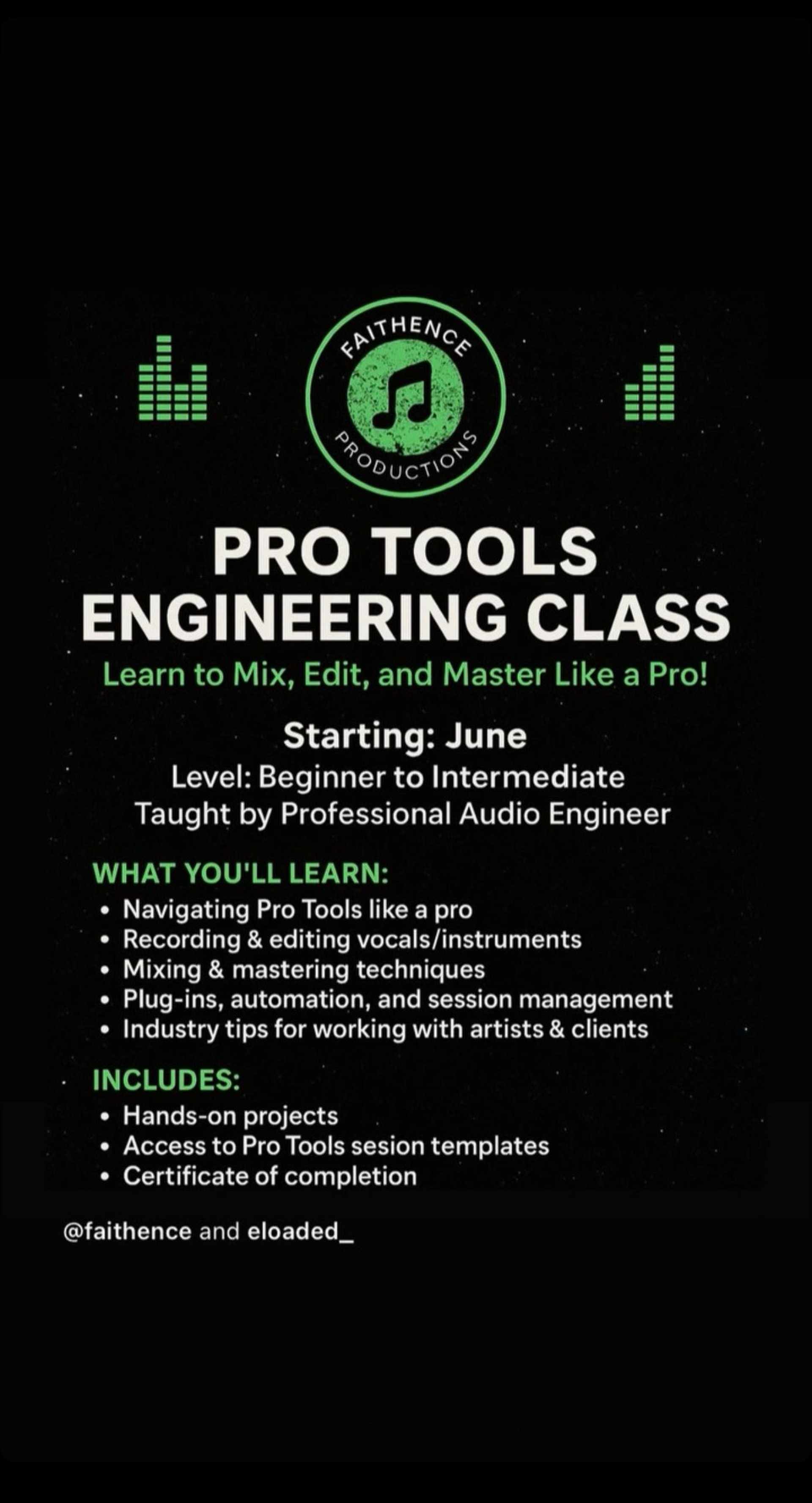 FAITHENCE
PRODUCTIONS

PRO TOOLS
ENGINEERING CLASS

Learn to Mix, Edit, and Master Like a Pro!

Starting: June
Level: Beginner to Intermediate
Taught by Professional Audio Engineer

WHAT YOU'LL LEARN:
• Navigating Pro Tools like a pro
• Recording & editing vocals/instruments
• Mixing & mastering techniques
• Plug-ins, automation, and session management
• Industry tips for working with artists & clients

INCLUDES:
• Hands-on projects
• Access to Pro Tools sesion templates
• Certificate of completion

@faithence and eloaded_